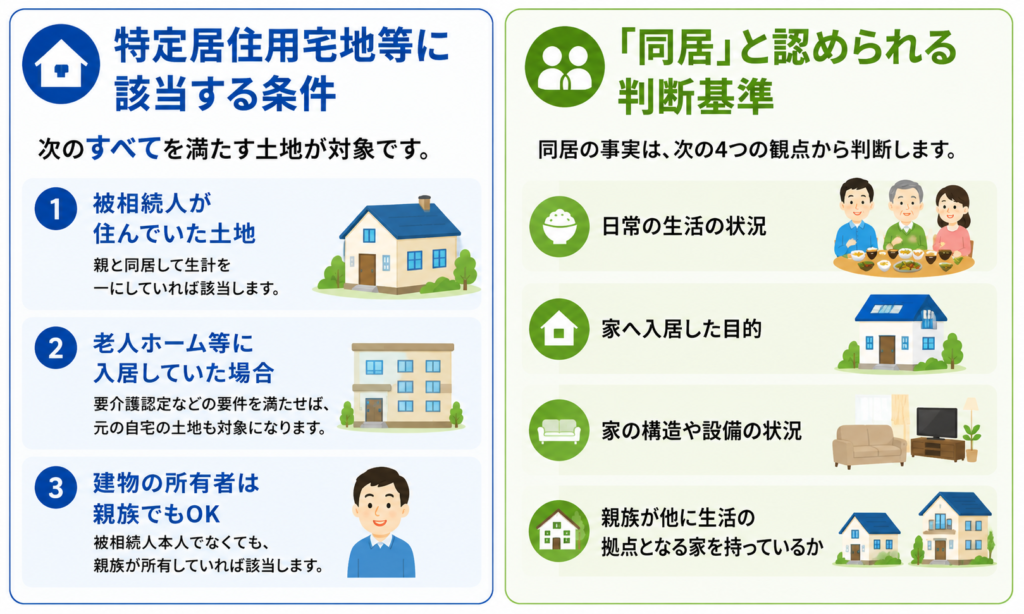 特定居住用宅地等に該当する条件

次のすべてを満たす土地が対象です。

1
被相続人が住んでいた土地
親と同居して生計を一にしていれば該当します。

2
老人ホーム等に入居していた場合
要介護認定などの要件を満たせば、元の自宅の土地も対象になります。

3
建物の所有者は親族でもOK
被相続人本人でなくても、親族が所有していれば該当します。

「同居」と認められる判断基準

同居の事実は、次の4つの観点から判断します。

日常の生活の状況

家へ入居した目的

家の構造や設備の状況

親族が他に生活の拠点となる家を持っているか